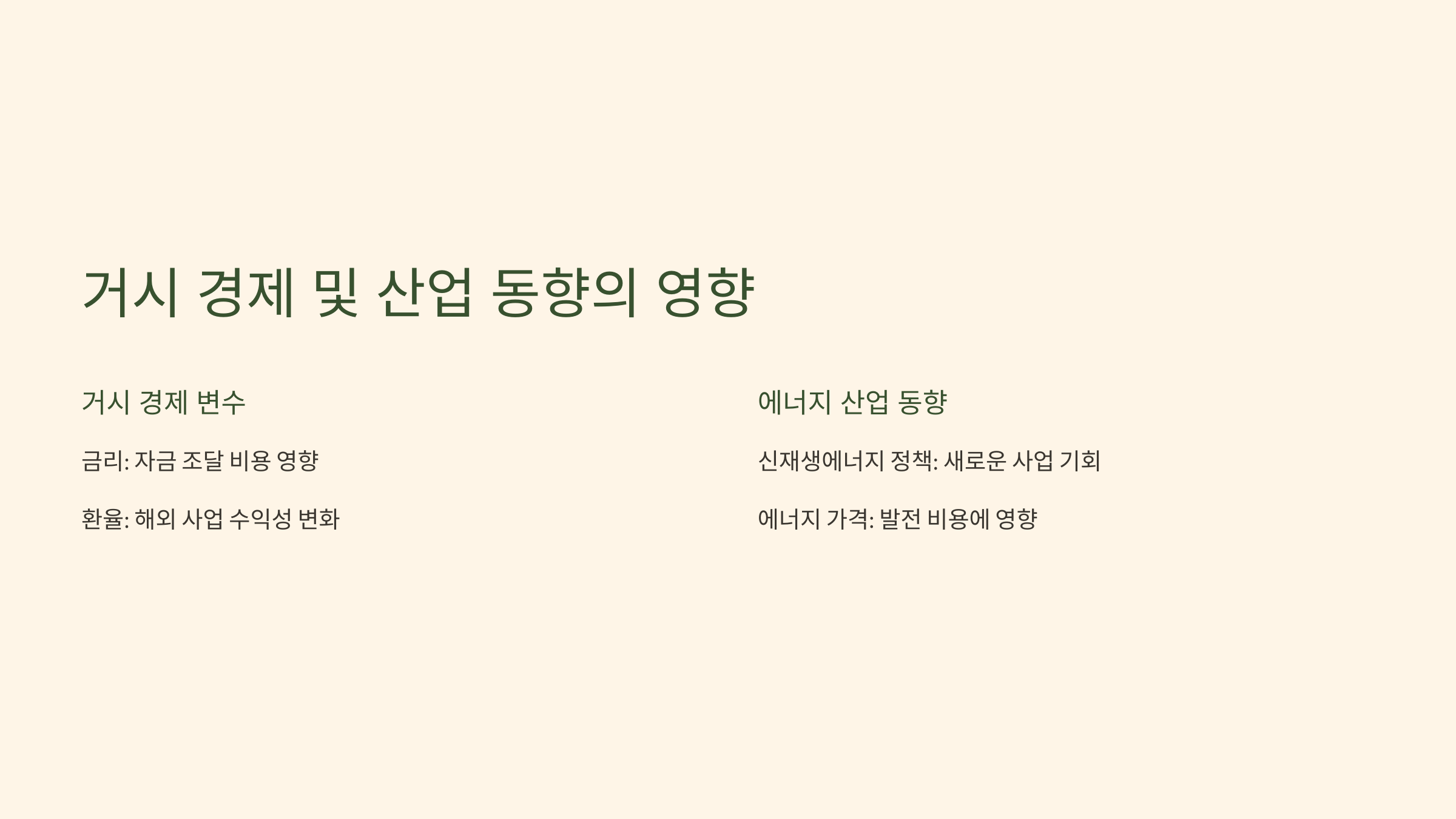 거시 경제 및 산업 동향의 영향

거시 경제 변수

금리: 자금 조달 비용 영향

환율: 해외 사업 수익성 변화

에너지 산업 동향

신재생에너지 정책: 새로운 사업 기회

에너지 가격: 발전 비용에 영향